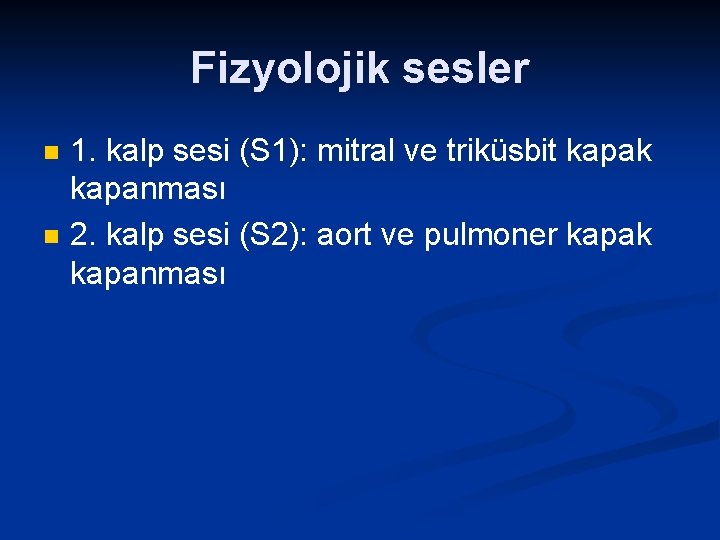 Fizyolojik sesler

1. kalp sesi (S1): mitral ve triküsbit kapak kapanması

2. kalp sesi (S2): aort ve pulmoner kapak kapanması